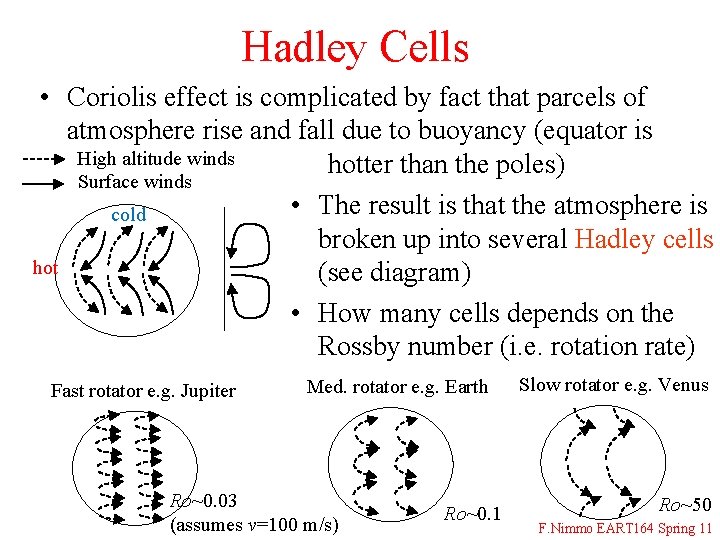 Hadley Cells

• Coriolis effect is complicated by fact that parcels of atmosphere rise and fall due to buoyancy (equator is hotter than the poles)

High altitude winds
Surface winds

cold
hot

• The result is that the atmosphere is broken up into several Hadley cells (see diagram)

• How many cells depends on the Rossby number (i.e. rotation rate)

Fast rotator e.g. Jupiter

Med. rotator e.g. Earth

Slow rotator e.g. Venus

$Ro$~0.03
(assumes $v$=100 m/s)

$Ro$~0.1

$Ro$~50

F.Nimmo EART164 Spring 11